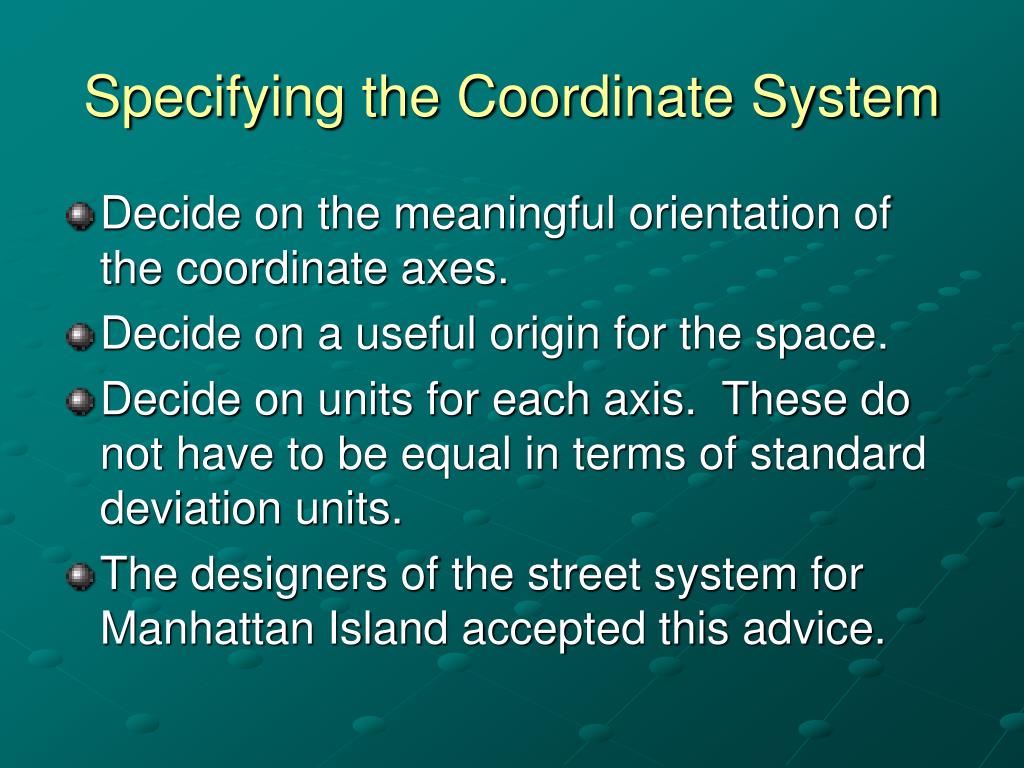 Specifying the Coordinate System

Decide on the meaningful orientation of the coordinate axes.

Decide on a useful origin for the space.

Decide on units for each axis. These do not have to be equal in terms of standard deviation units.

The designers of the street system for Manhattan Island accepted this advice.